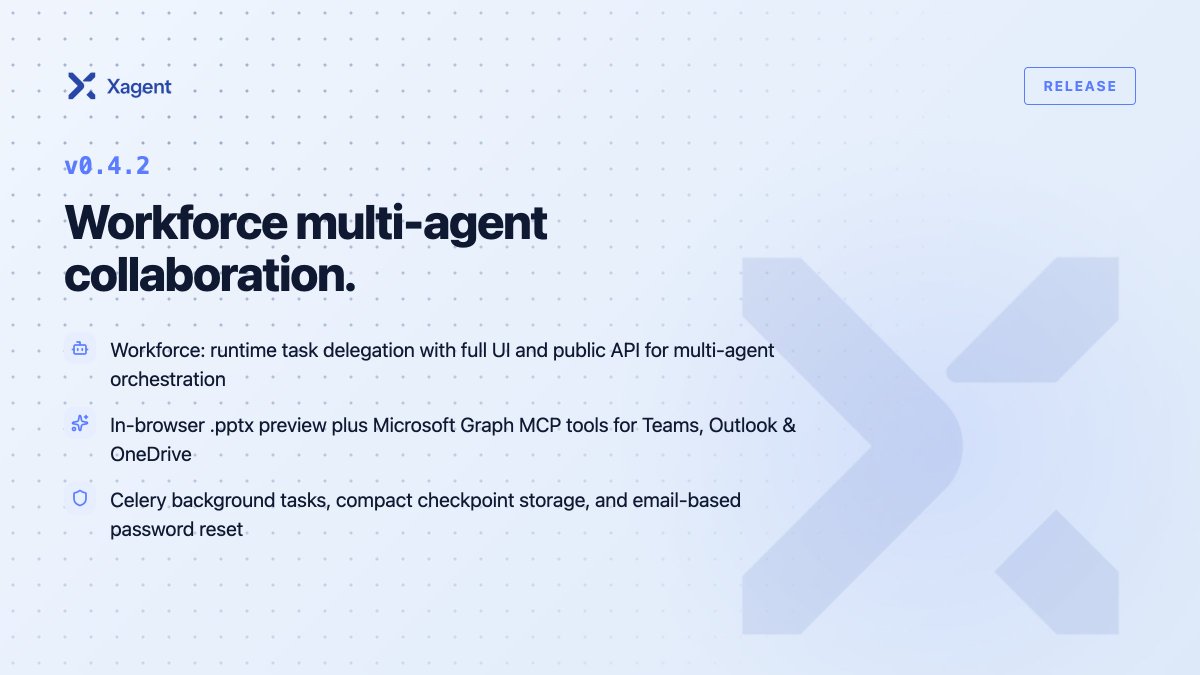 Xagent

RELEASE

v0.4.2

Workforce multi-agent collaboration.

Workforce: runtime task delegation with full UI and public API for multi-agent orchestration

In-browser .pptx preview plus Microsoft Graph MCP tools for Teams, Outlook & OneDrive

Celery background tasks, compact checkpoint storage, and email-based password reset